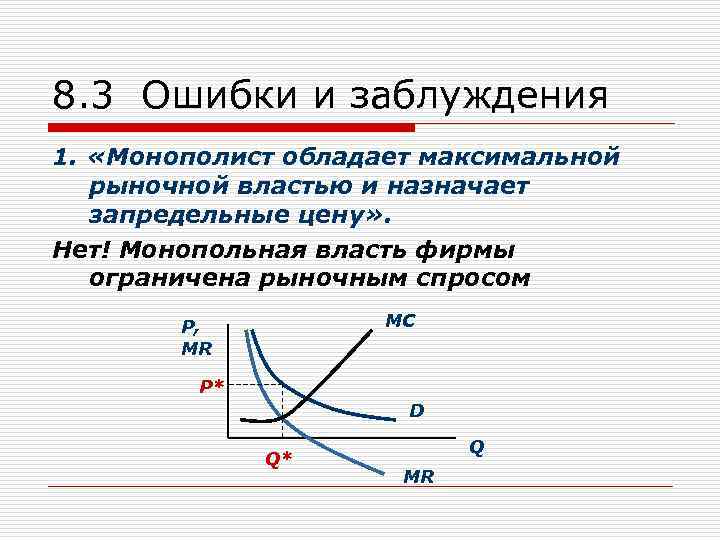 8.3 Ошибки и заблуждения

1. «Монополист обладает максимальной рыночной властью и назначает запредельные цену».

Нет! Монопольная власть фирмы ограничена рыночным спросом

P, MR

MC

P*

D

Q

Q*

MR